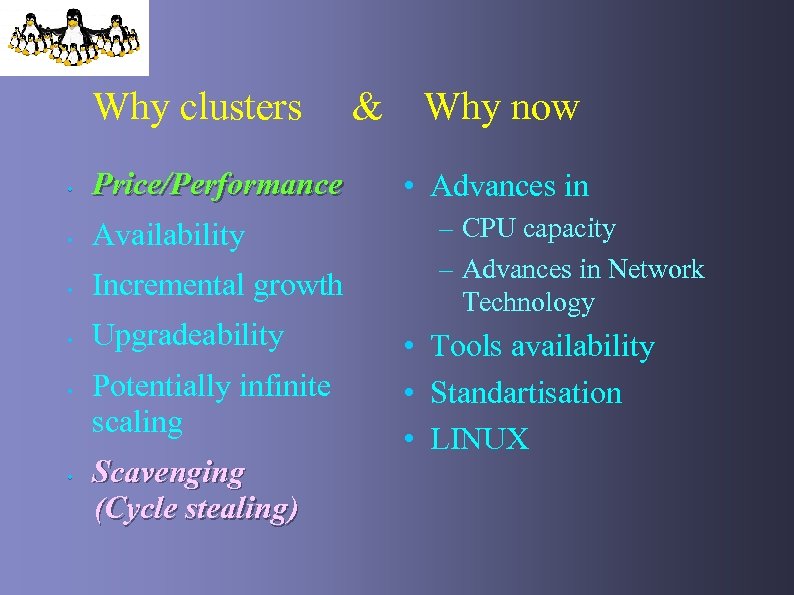 Why clusters & Why now

• Price/Performance
• Availability
• Incremental growth
• Upgradeability
• Potentially infinite scaling
• Scavenging (Cycle stealing)

• Advances in
– CPU capacity
– Advances in Network Technology
• Tools availability
• Standartisation
• LINUX